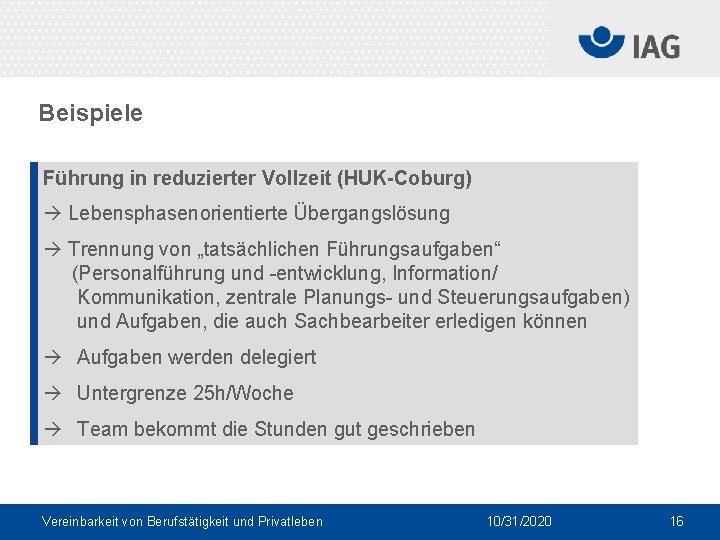 IAG

Beispiele

Führung in reduzierter Vollzeit (HUK-Coburg)

→ Lebensphasenorientierte Übergangslösung

→ Trennung von „tatsächlichen Führungsaufgaben“ (Personalführung und -entwicklung, Information/ Kommunikation, zentrale Planungs- und Steuerungsaufgaben) und Aufgaben, die auch Sachbearbeiter erledigen können

→ Aufgaben werden delegiert

→ Untergrenze 25h/Woche

→ Team bekommt die Stunden gut geschrieben

Vereinbarkeit von Berufstätigkeit und Privatleben 10/31/2020 16